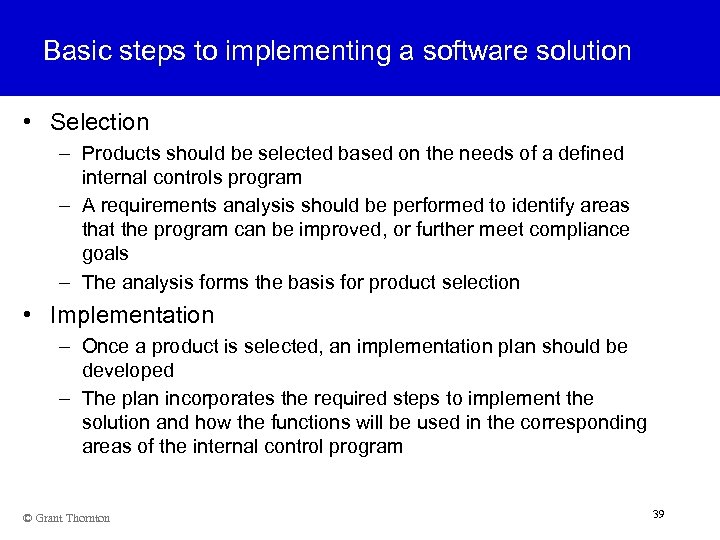 Basic steps to implementing a software solution

• Selection
– Products should be selected based on the needs of a defined internal controls program
– A requirements analysis should be performed to identify areas that the program can be improved, or further meet compliance goals
– The analysis forms the basis for product selection

• Implementation
– Once a product is selected, an implementation plan should be developed
– The plan incorporates the required steps to implement the solution and how the functions will be used in the corresponding areas of the internal control program

© Grant Thornton

39